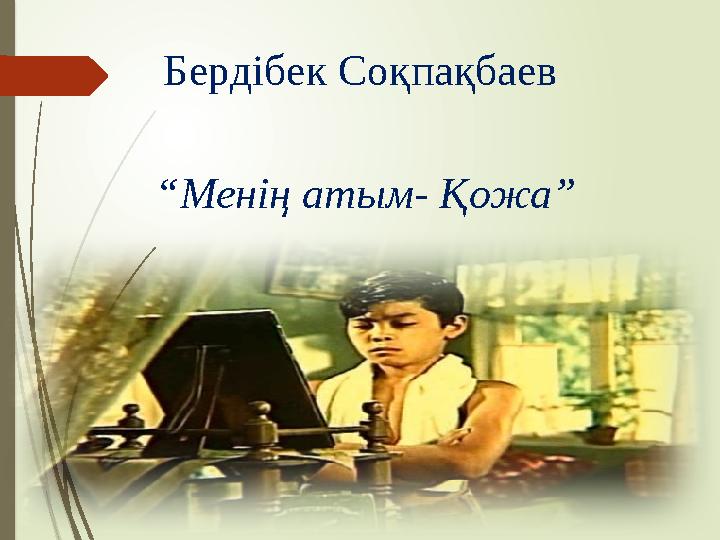 Бердібек Соқпақбаев

“Менің атым- Қожа”